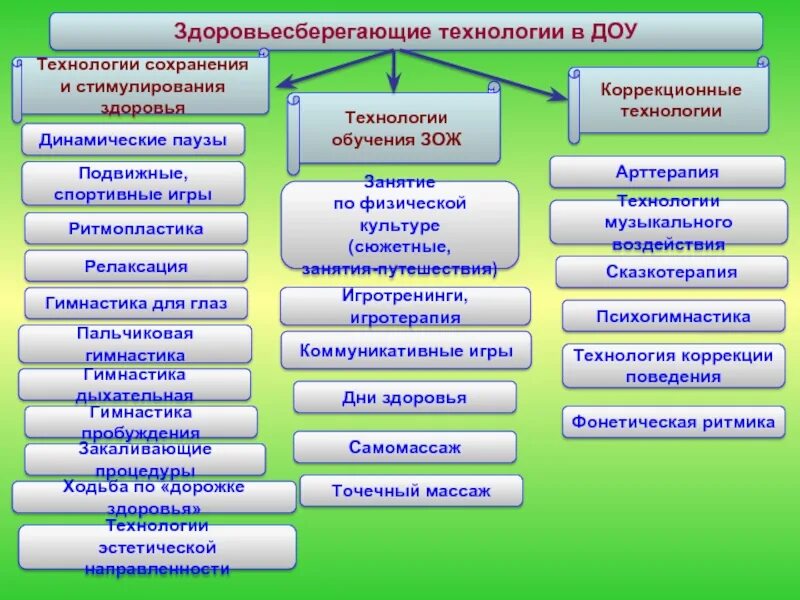 Здоровьесберегающие технологии в ДОУ

Технологии сохранения и стимулирования здоровья

Динамические паузы

Подвижные, спортивные игры

Ритмопластика

Релаксация

Гимнастика для глаз

Пальчиковая гимнастика

Гимнастика дыхательная

Гимнастика пробуждения

Закаливающие процедуры

Ходьба по «дорожке здоровья»

Технологии эстетической направленности

Технологии обучения ЗОЖ

Занятие по физической культуре (сюжетные, занятия-путешествия)

Игротренинги, игротерапия

Коммуникативные игры

Дни здоровья

Самомассаж

Точечный массаж

Коррекционные технологии

Арттерапия

Технологии музыкального воздействия

Сказкотерапия

Психогимнастика

Технология коррекции поведения

Фонетическая ритмика